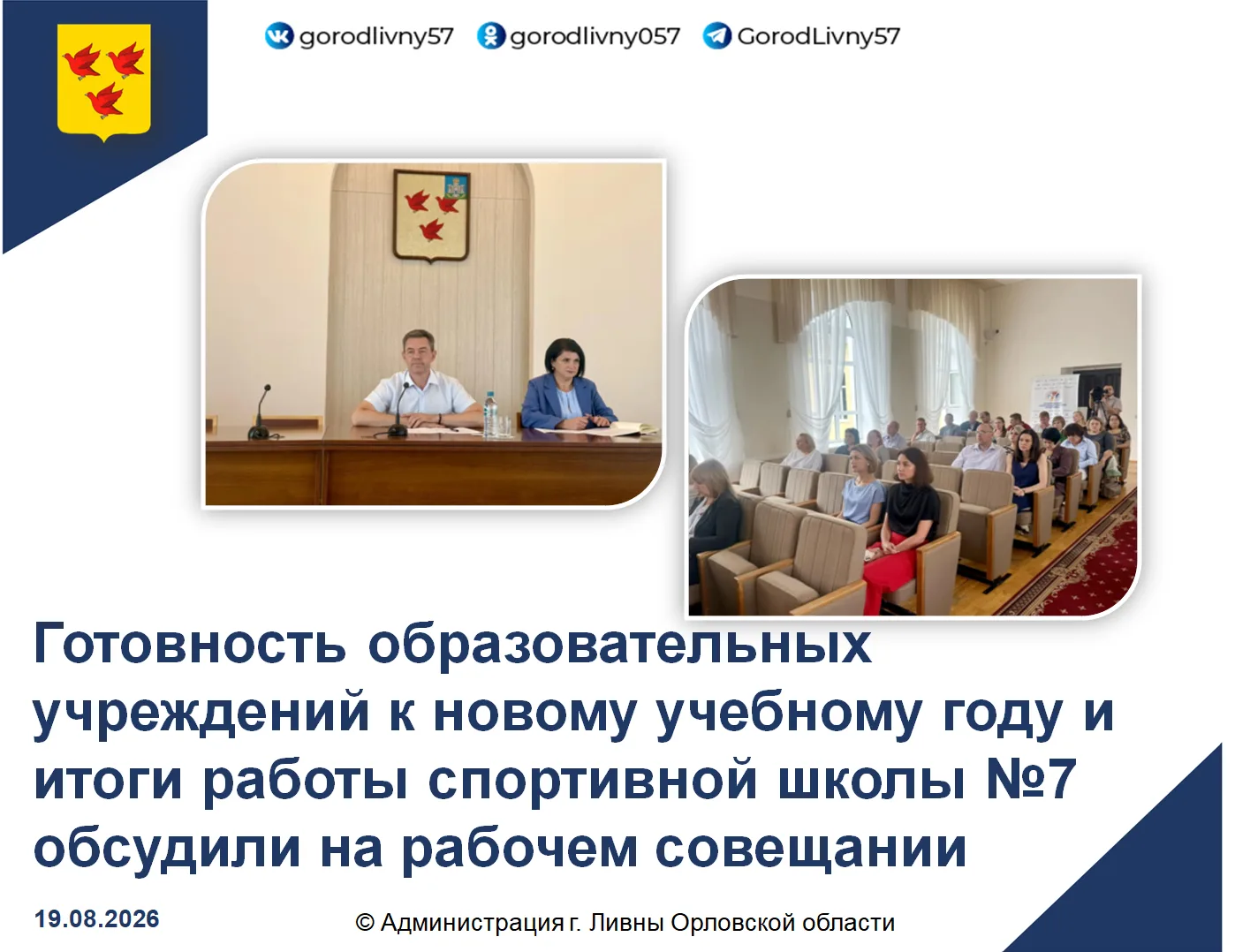 gorodlivny57 gorodlivny057 GorodLivny57

Готовность образовательных учреждений к новому учебному году и итоги работы спортивной школы №7 обсудили на рабочем совещании

19.08.2026

© Администрация г. Ливны Орловской области